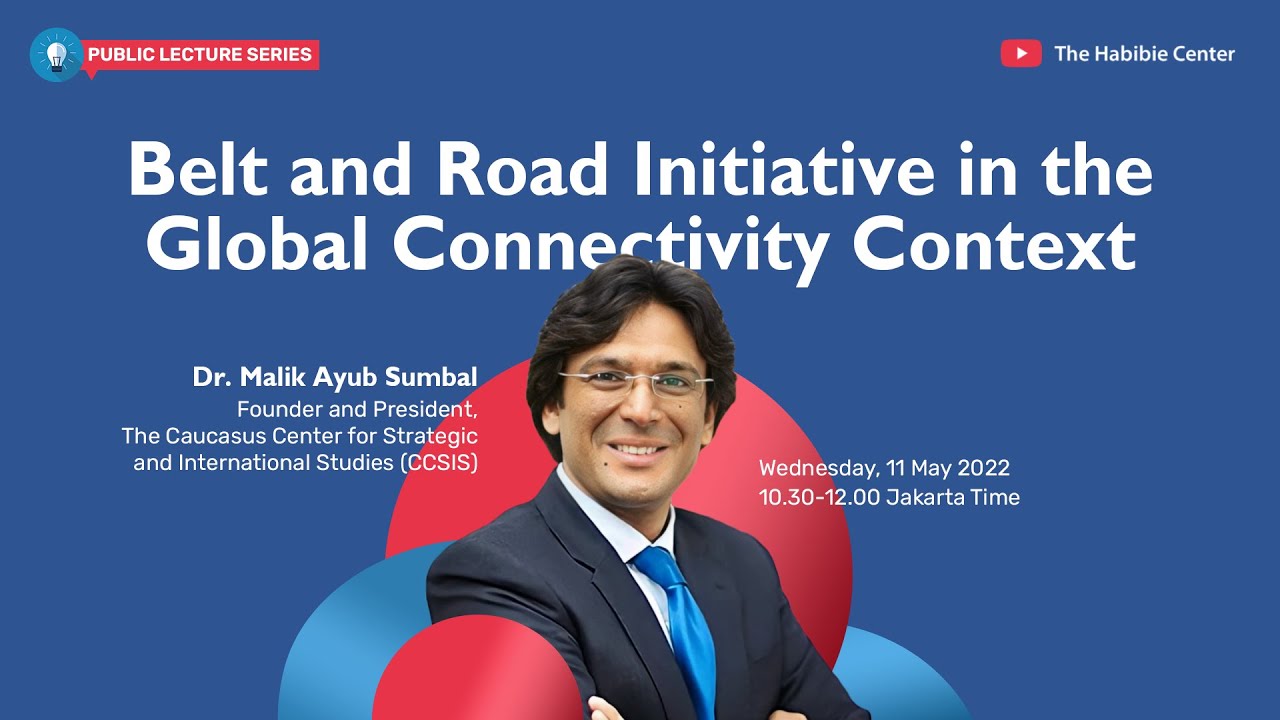 PUBLIC LECTURE SERIES

The Habibie Center

Belt and Road Initiative in the Global Connectivity Context

Dr. Malik Ayub Sumbal
Founder and President,
The Caucasus Center for Strategic and International Studies (CCSIS)

Wednesday, 11 May 2022
10.30-12.00 Jakarta Time